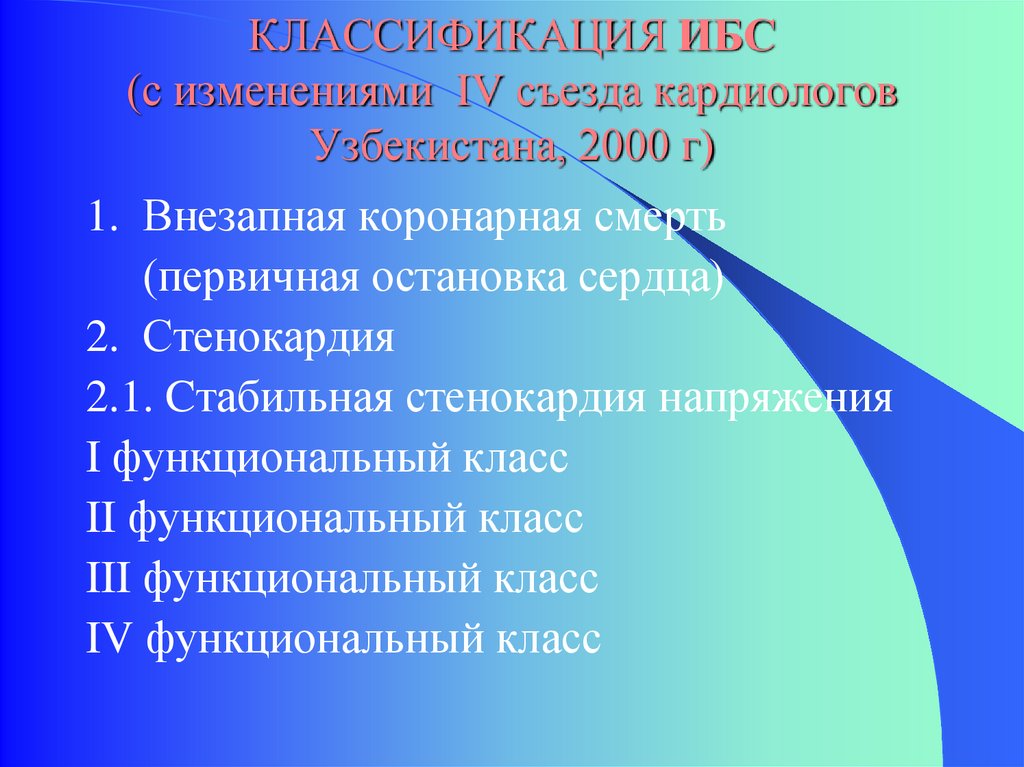 КЛАССИФИКАЦИЯ ИБС (с изменениями IV съезда кардиологов Узбекистана, 2000 г)

1. Внезапная коронарная смерть (первичная остановка сердца)

2. Стенокардия

2.1. Стабильная стенокардия напряжения

I функциональный класс

II функциональный класс

III функциональный класс

IV функциональный класс